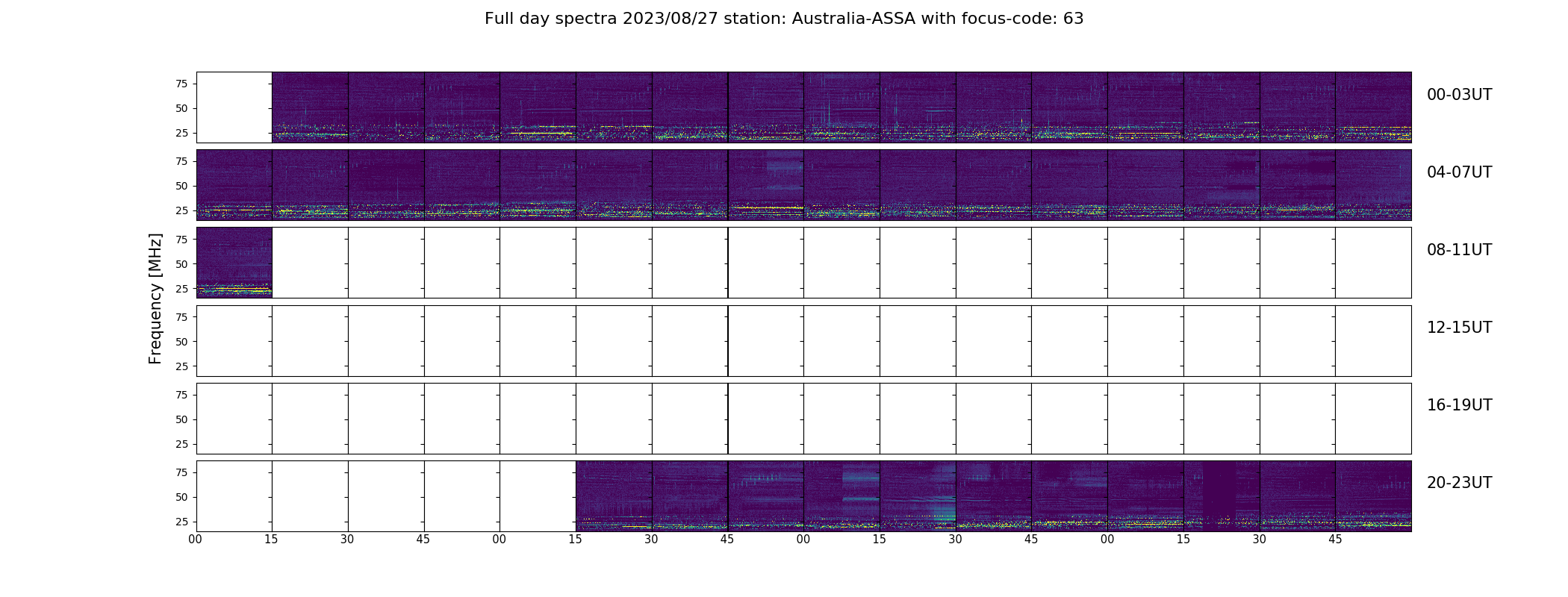 Full day spectra 2023/08/27 station: Australia-ASSA with focus-code: 63

Frequency [MHz]

75
50
25

00-03UT

75
50
25

04-07UT

75
50
25

08-11UT

75
50
25

12-15UT

75
50
25

16-19UT

75
50
25

20-23UT

00 15 30 45 00 15 30 45 00 15 30 45 00 15 30 45